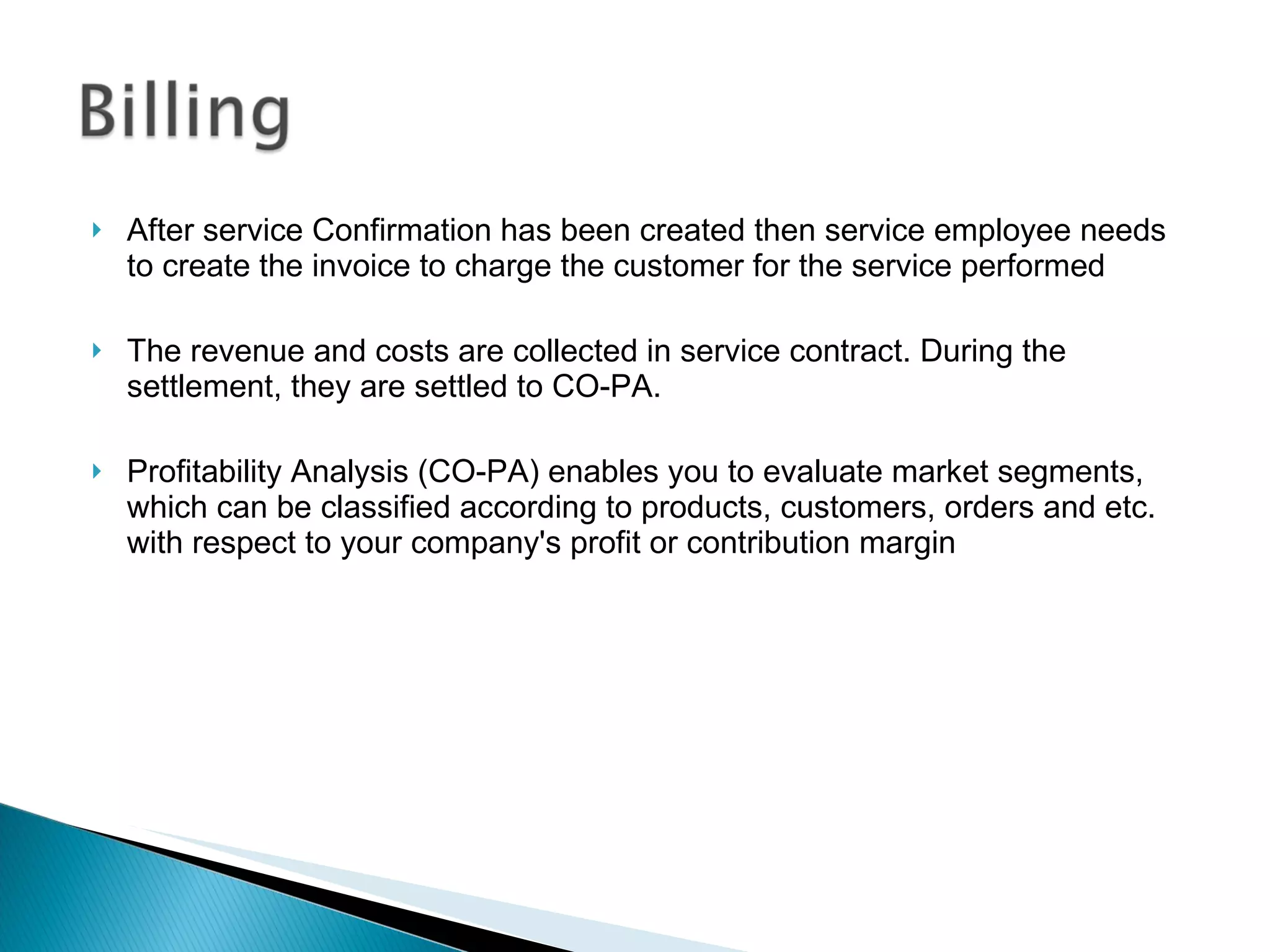 Billing

After service Confirmation has been created then service employee needs to create the invoice to charge the customer for the service performed

The revenue and costs are collected in service contract. During the settlement, they are settled to CO-PA.

Profitability Analysis (CO-PA) enables you to evaluate market segments, which can be classified according to products, customers, orders and etc. with respect to your company's profit or contribution margin